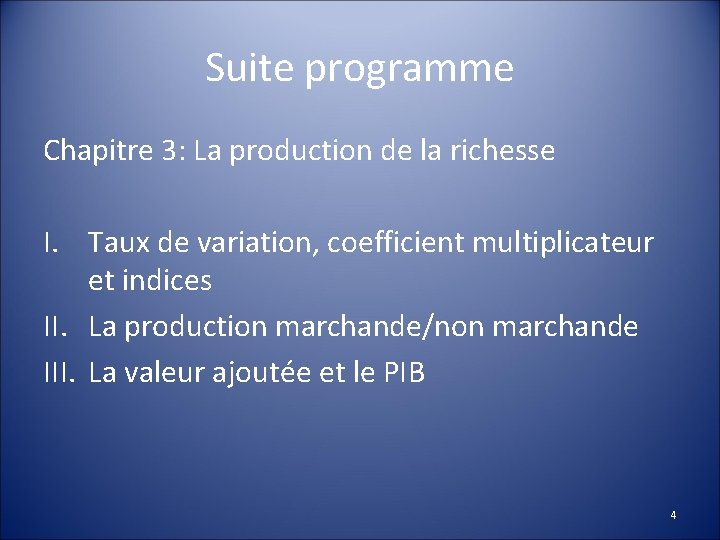 Suite programme

Chapitre 3: La production de la richesse

I. Taux de variation, coefficient multiplicateur et indices
II. La production marchande/non marchande
III. La valeur ajoutée et le PIB

4